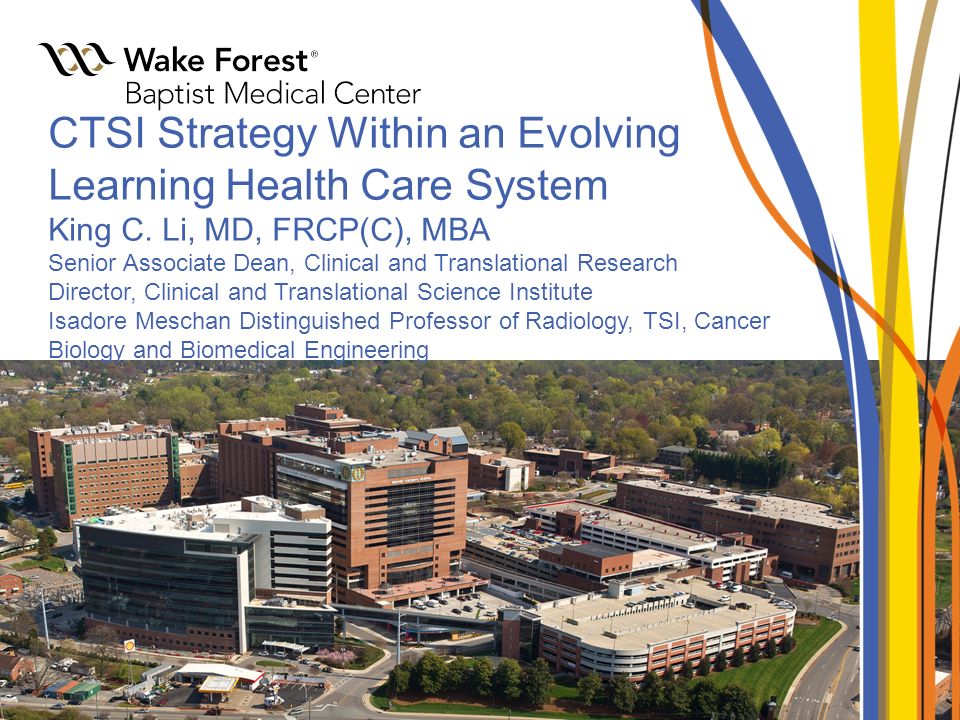 Wake Forest®
Baptist Medical Center

CTSI Strategy Within an Evolving Learning Health Care System

King C. Li, MD, FRCP(C), MBA

Senior Associate Dean, Clinical and Translational Research
Director, Clinical and Translational Science Institute
Isadore Meschan Distinguished Professor of Radiology, TSI, Cancer Biology and Biomedical Engineering